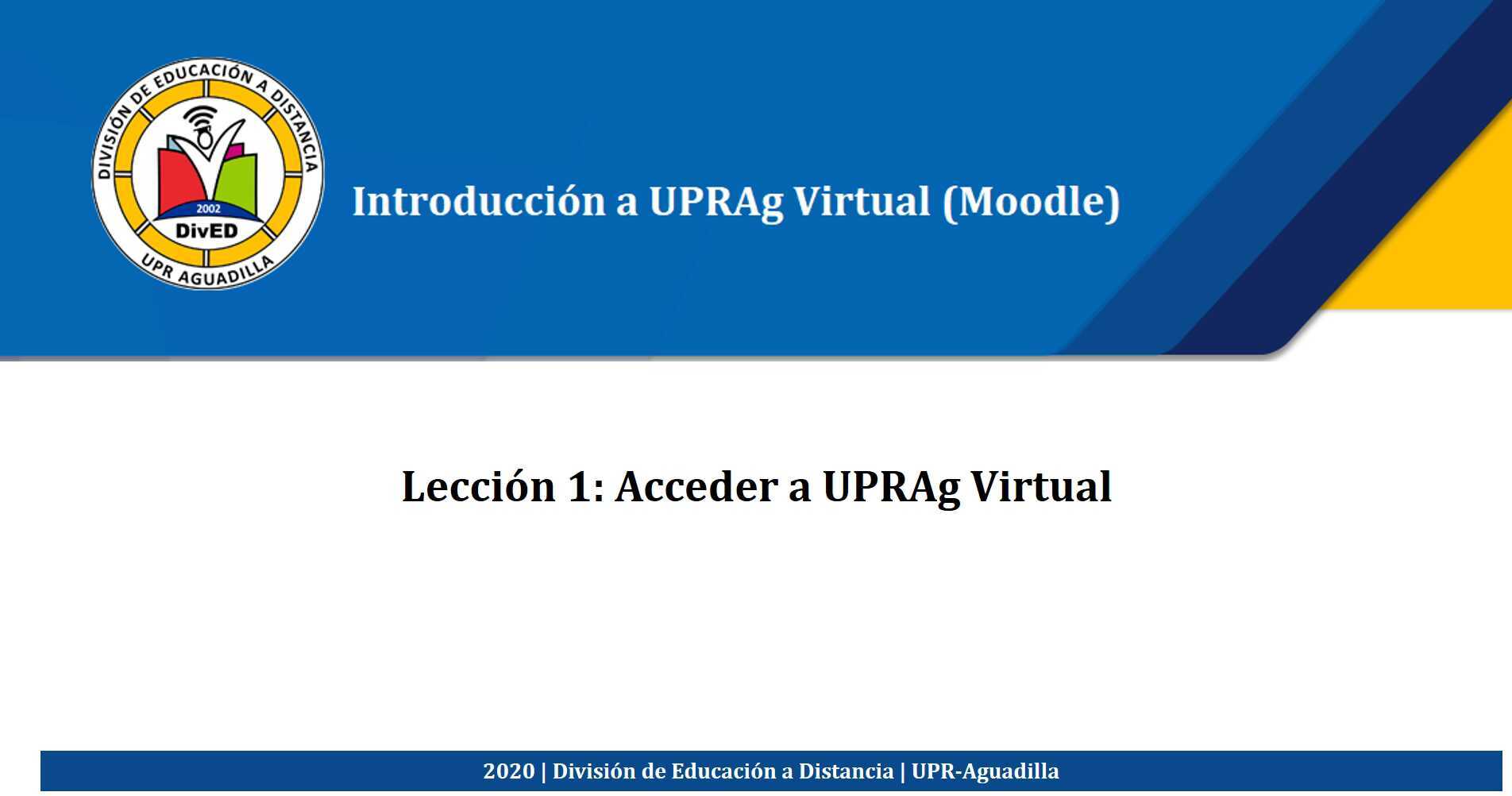 DIVISIÓN DE EDUCACIÓN A DISTANCIA
2002
DivED
UPR AGUADILLA

Introducción a UPRAg Virtual (Moodle)

Lección 1: Acceder a UPRAg Virtual

2020 | División de Educación a Distancia | UPR-Aguadilla